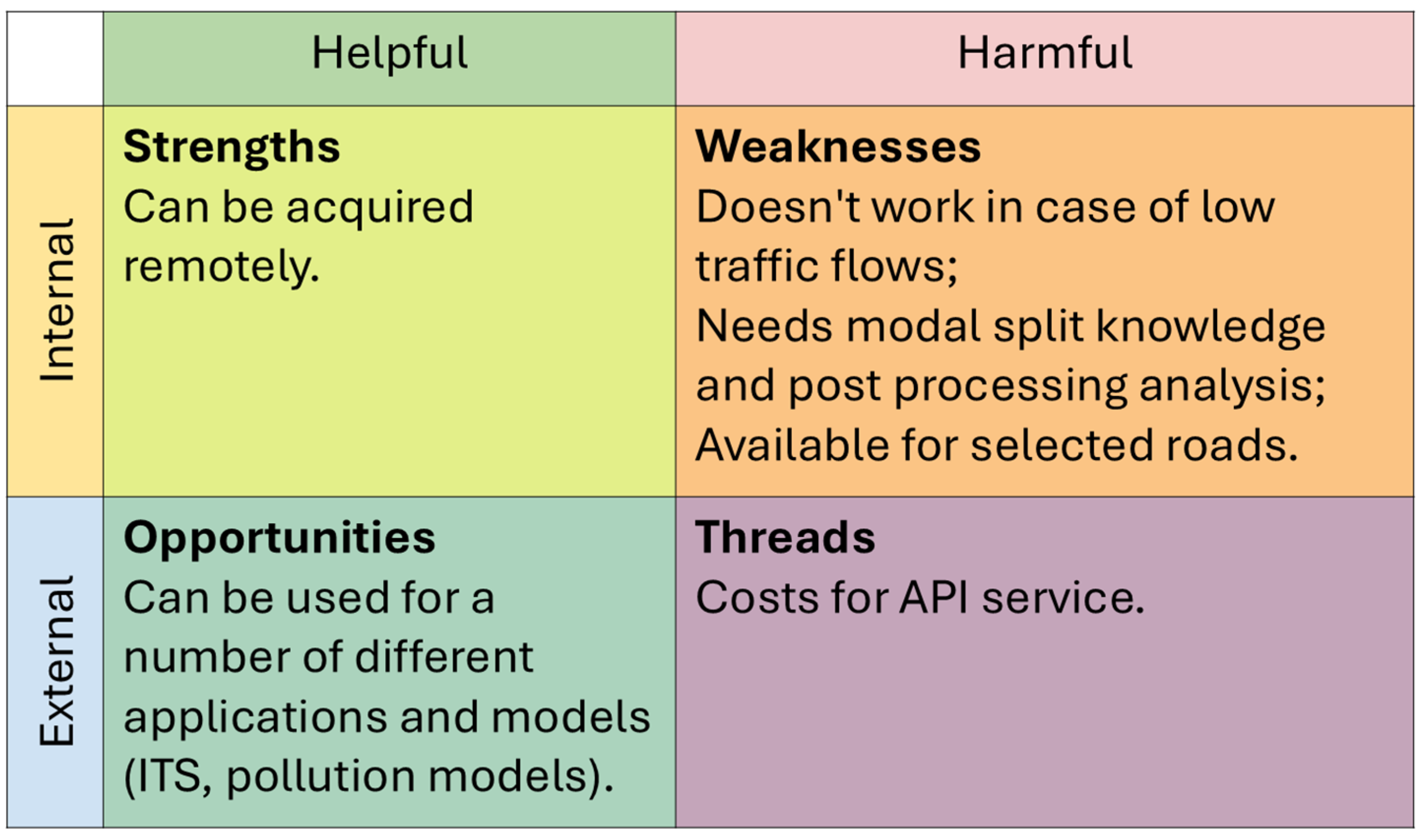 | | Helpful | Harmful |
|---|---|---|
| Internal | **Strengths** Can be acquired remotely. | **Weaknesses** Doesn't work in case of low traffic flows; Needs modal split knowledge and post processing analysis; Available for selected roads. |
| External | **Opportunities** Can be used for a number of different applications and models (ITS, pollution models). | **Threads** Costs for API service. |